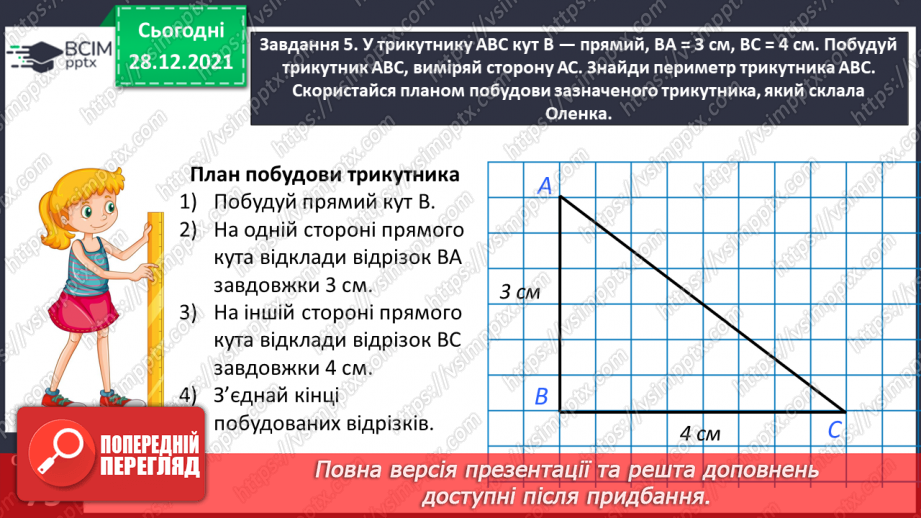 ВСІМ pptx

Сьогодні 28.12.2021

Завдання 5. У трикутнику АВС кут В — прямий, ВА = 3 см, ВС = 4 см. Побудуй трикутник АВС, виміряй сторону АС. Знайди периметр трикутника АВС. Скористайся планом побудови зазначеного трикутника, який склала Оленка.

План побудови трикутника
1) Побудуй прямий кут В.
2) На одній стороні прямого кута відклади відрізок ВА завдовжки 3 см.
3) На іншій стороні прямого кута відклади відрізок ВС завдовжки 4 см.
4) З'єднай кінці побудованих відрізків.

A
3 см
B
4 см
C

ПОПЕРЕДНІЙ ПЕРЕГЛЯД

Повна версія презентації та решта доповнень доступні після придбання.

https://vsimpptx.com